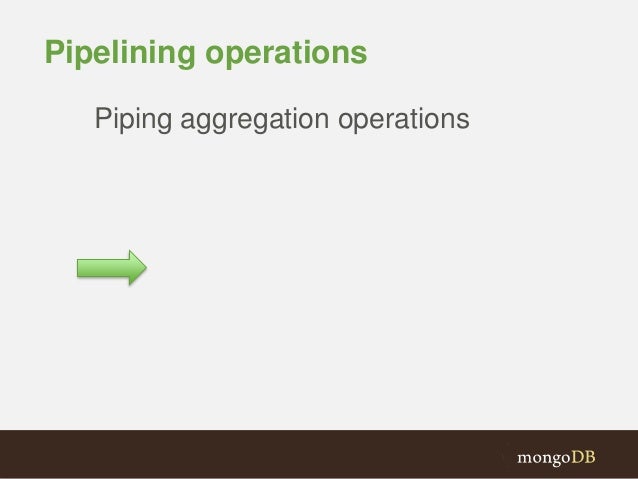 Pipelining operations

Piping aggregation operations

mongoDB